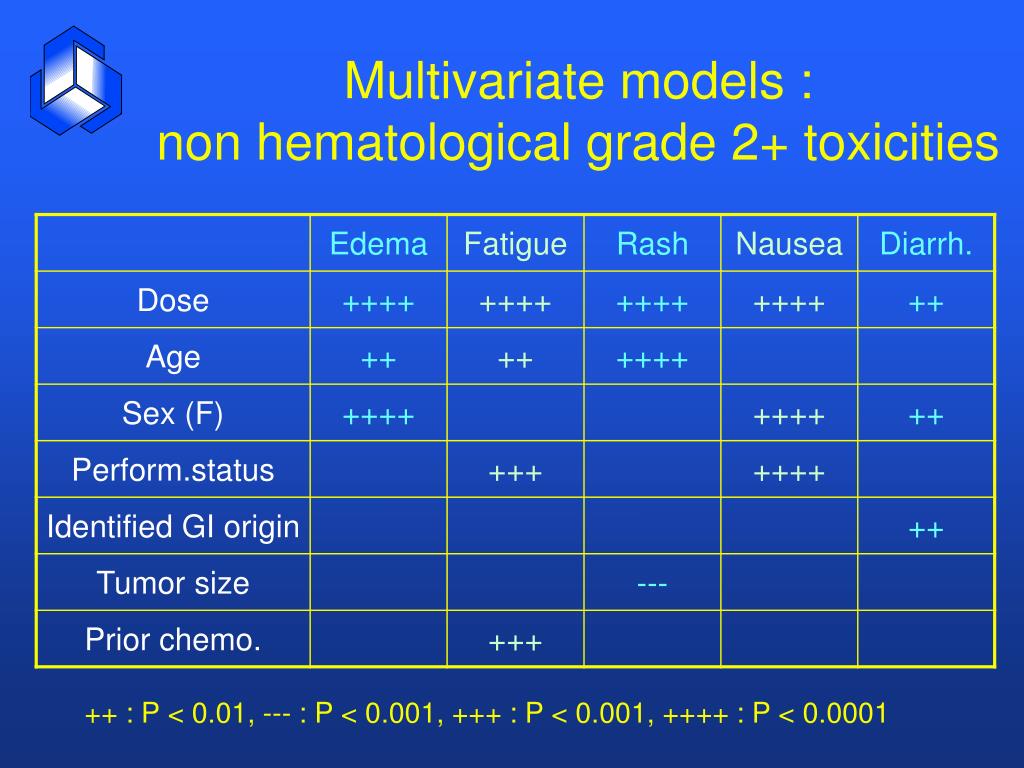 Multivariate models :
non hematological grade 2+ toxicities

| | Edema | Fatigue | Rash | Nausea | Diarrh. |
|---|---|---|---|---|---|
| Dose | ++++ | ++++ | ++++ | ++++ | ++ |
| Age | ++ | ++ | ++++ | | |
| Sex (F) | ++++ | | | ++++ | ++ |
| Perform.status | | +++ | | ++++ | |
| Identified GI origin | | | | | ++ |
| Tumor size | | | --- | | |
| Prior chemo. | | +++ | | | |

++ : P < 0.01, --- : P < 0.001, +++ : P < 0.001, ++++ : P < 0.0001